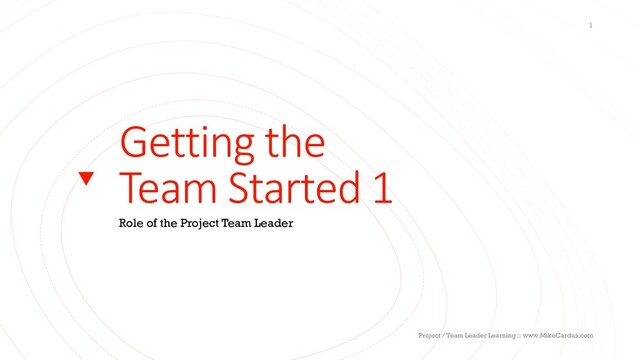 1

Getting the Team Started 1

Role of the Project Team Leader

Project / Team Leader Learning :: www.MikeCardus.com